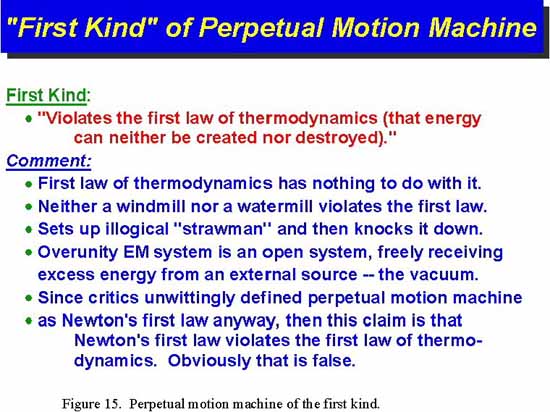 "First Kind" of Perpetual Motion Machine

First Kind:

• "Violates the first law of thermodynamics (that energy can neither be created nor destroyed)."

Comment:

• First law of thermodynamics has nothing to do with it.
• Neither a windmill nor a watermill violates the first law.
• Sets up illogical "strawman" and then knocks it down.
• Overunity EM system is an open system, freely receiving excess energy from an external source -- the vacuum.
• Since critics unwittingly defined perpetual motion machine
• as Newton's first law anyway, then this claim is that Newton's first law violates the first law of thermodynamics. Obviously that is false.

Figure 15. Perpetual motion machine of the first kind.